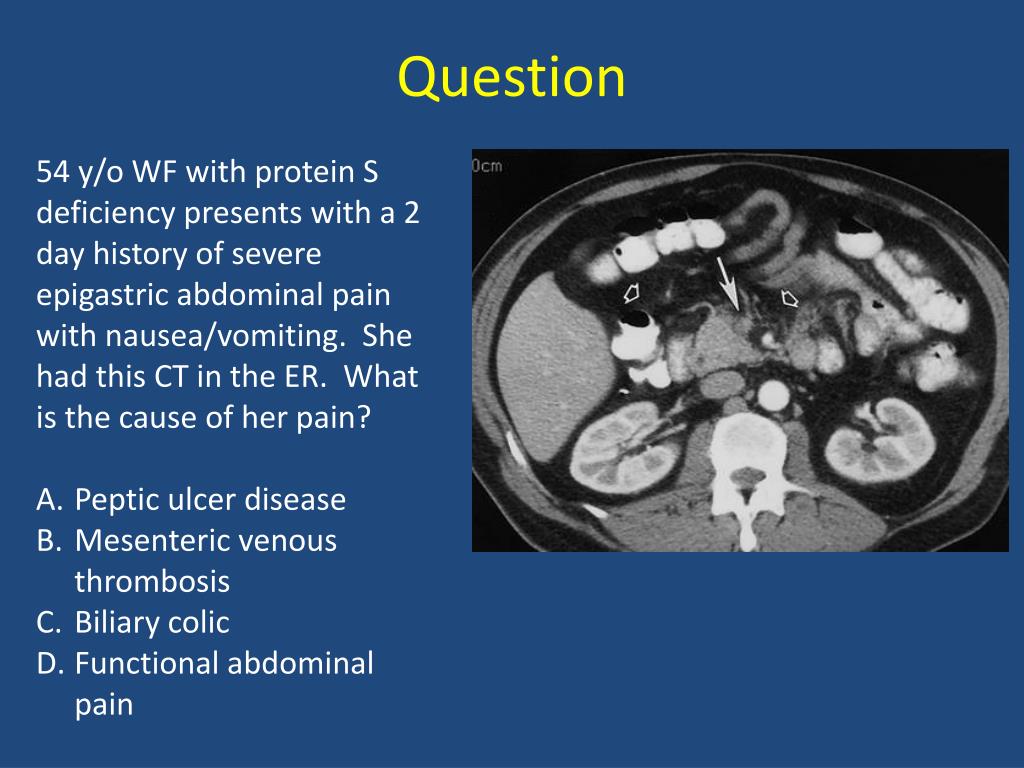 Question

54 y/o WF with protein S deficiency presents with a 2 day history of severe epigastric abdominal pain with nausea/vomiting. She had this CT in the ER. What is the cause of her pain?

A. Peptic ulcer disease
B. Mesenteric venous thrombosis
C. Biliary colic
D. Functional abdominal pain

0cm